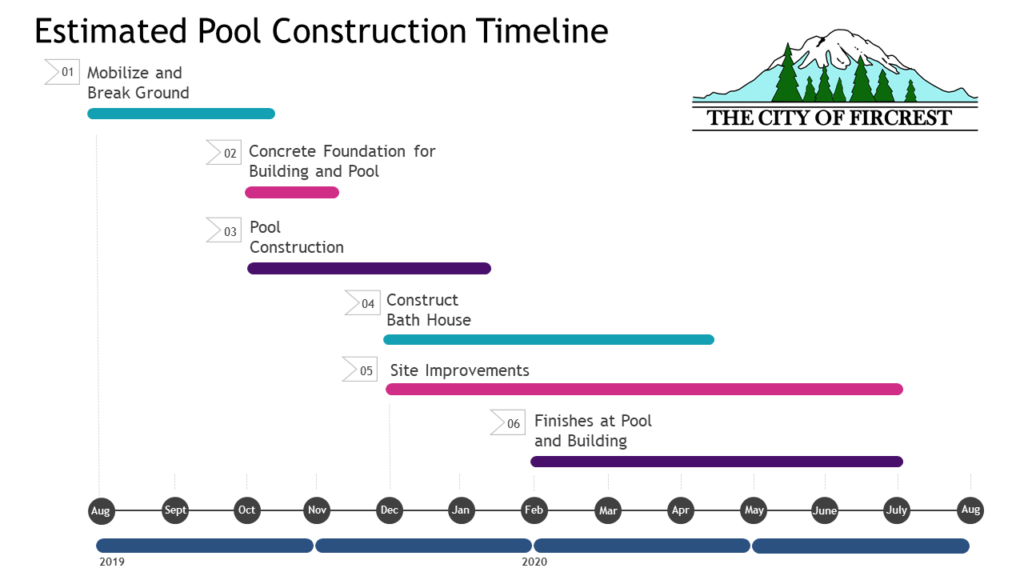 Estimated Pool Construction Timeline

THE CITY OF FIRCREST

01 Mobilize and Break Ground

02 Concrete Foundation for Building and Pool

03 Pool Construction

04 Construct Bath House

05 Site Improvements

06 Finishes at Pool and Building

Aug Sept Oct Nov Dec Jan Feb Mar Apr May June July Aug

2019

2020